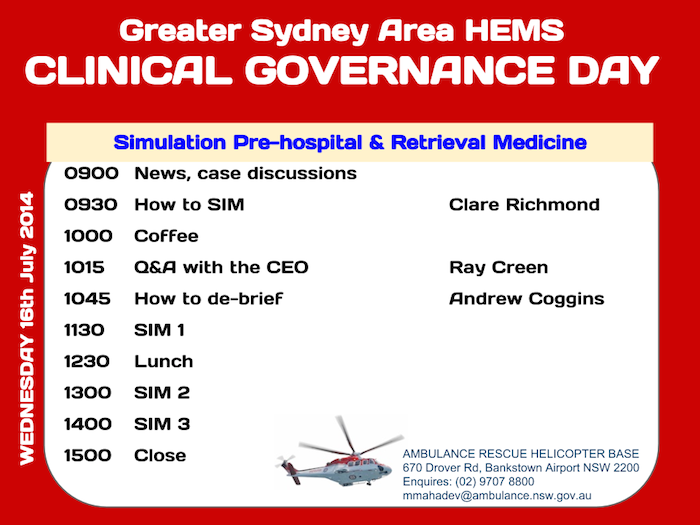 Greater Sydney Area HEMS
CLINICAL GOVERNANCE DAY

WEDNESDAY 16th July 2014

Simulation Pre-hospital & Retrieval Medicine

| | | |
|---|---|---|
| 0900 | News, case discussions | |
| 0930 | How to SIM | Clare Richmond |
| 1000 | Coffee | |
| 1015 | Q&A with the CEO | Ray Creen |
| 1045 | How to de-brief | Andrew Coggins |
| 1130 | SIM 1 | |
| 1230 | Lunch | |
| 1300 | SIM 2 | |
| 1400 | SIM 3 | |
| 1500 | Close | |

AMBULANCE RESCUE HELICOPTER BASE
670 Drover Rd, Bankstown Airport NSW 2200
Enquires: (02) 9707 8800
mmahadev@ambulance.nsw.gov.au